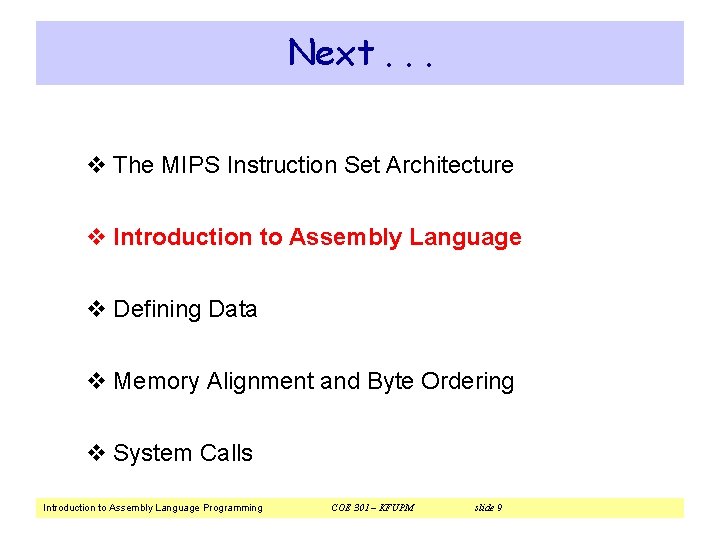 Next . . .

❖ The MIPS Instruction Set Architecture

❖ Introduction to Assembly Language

❖ Defining Data

❖ Memory Alignment and Byte Ordering

❖ System Calls

Introduction to Assembly Language Programming COE 301 – KFUPM slide 9